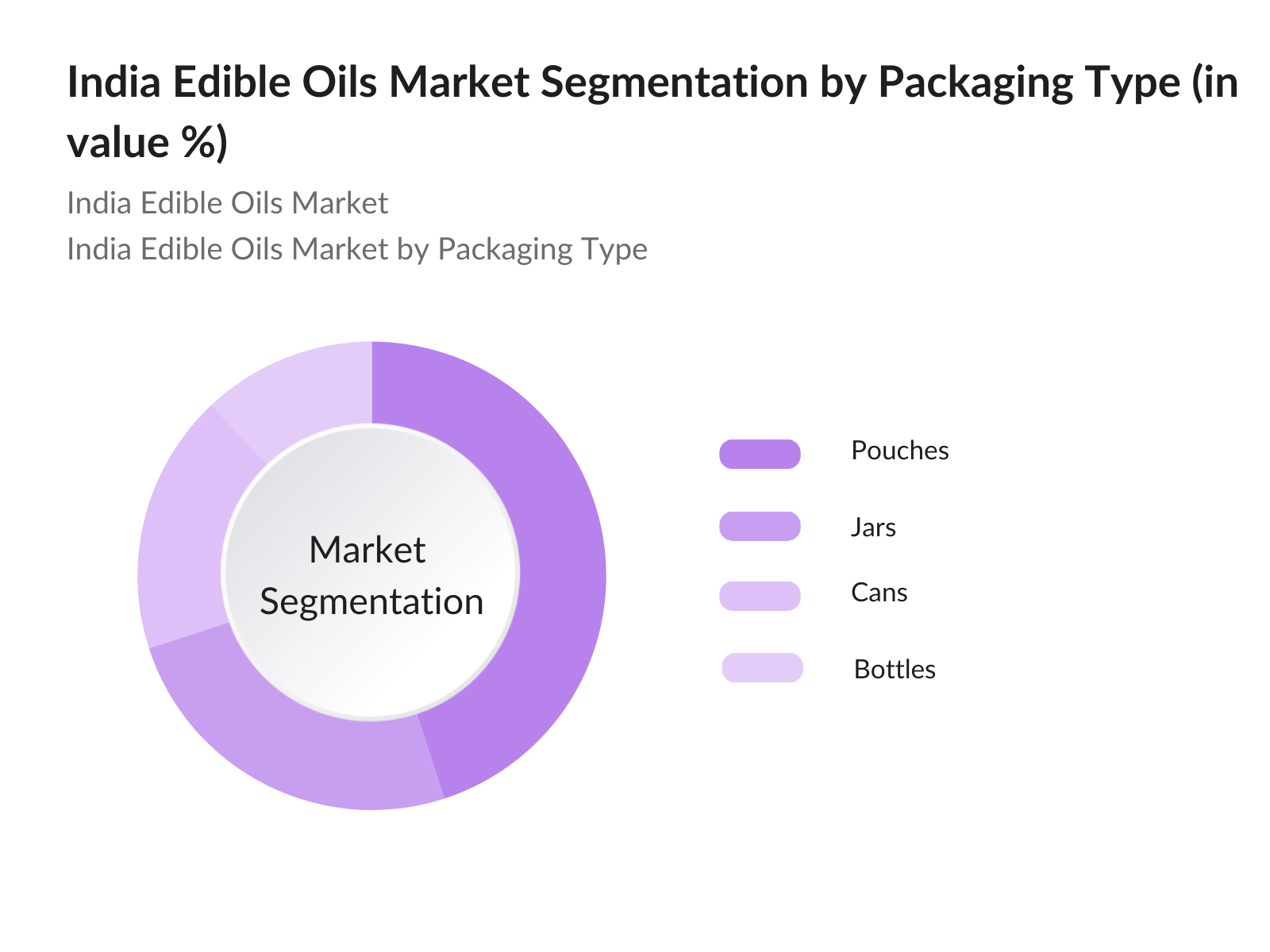 India Edible Oils Market Segmentation by Packaging Type (in value %)

India Edible Oils Market
India Edible Oils Market by Packaging Type

Market Segmentation

Pouches
Jars
Cans
Bottles